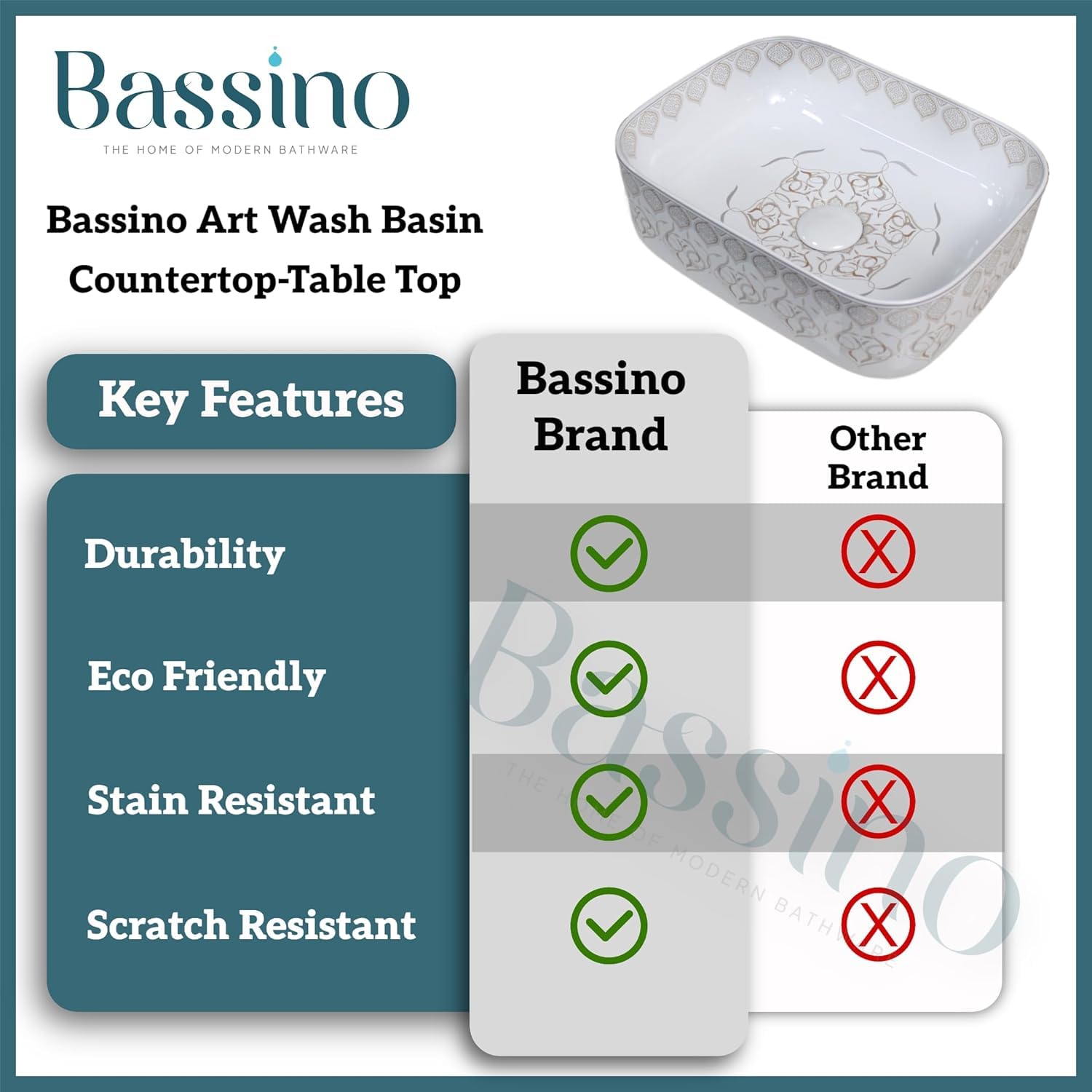 Bassino
THE HOME OF MODERN BATHWARE

Bassino Art Wash Basin
Countertop-Table Top

| Key Features | Bassino Brand | Other Brand |
|---|---|---|
| Durability | ✓ | X |
| Eco Friendly | ✓ | X |
| Stain Resistant | ✓ | X |
| Scratch Resistant | ✓ | X |

Bassino
THE HOME OF MODERN BATHWARE